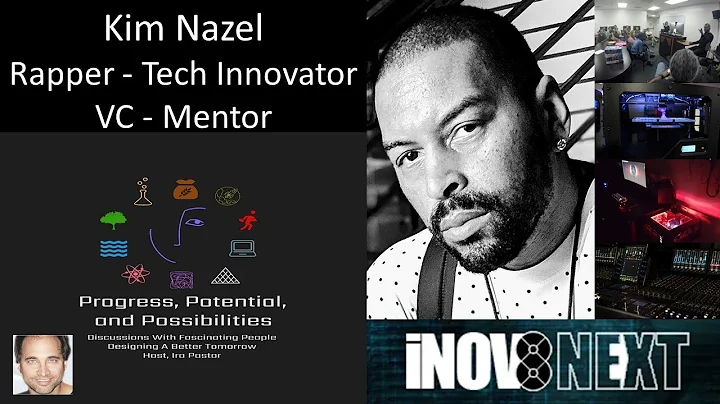 Kim Nazel
Rapper - Tech Innovator
VC - Mentor

Progress, Potential, and Possibilities

Discussions With Fascinating People Designing A Better Tomorrow
Host, Ira Pastor

iNOV8NEXT